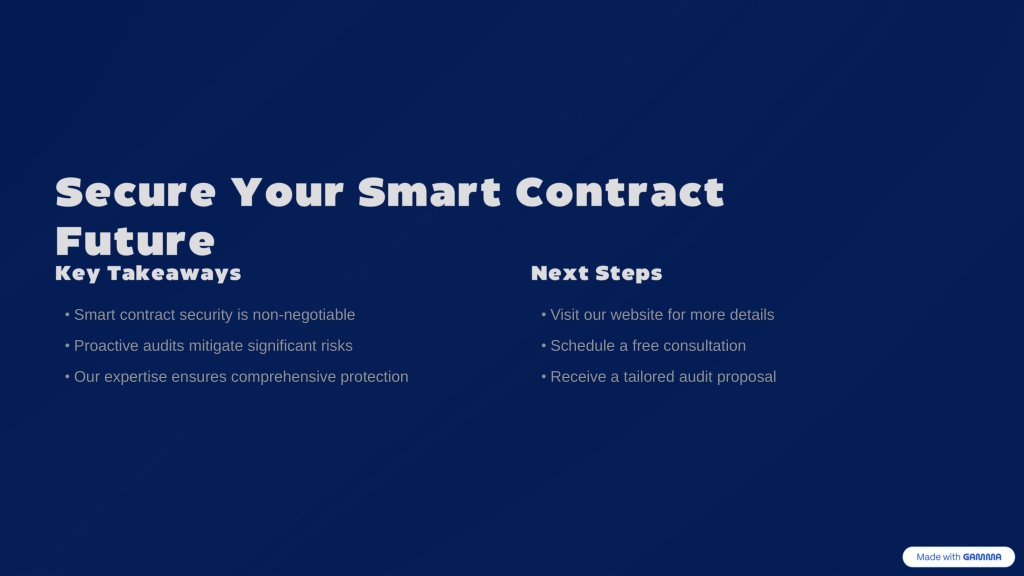 Secure Your Smart Contract Future

Key Takeaways

• Smart contract security is non-negotiable
• Proactive audits mitigate significant risks
• Our expertise ensures comprehensive protection

Next Steps

• Visit our website for more details
• Schedule a free consultation
• Receive a tailored audit proposal

Made with GAMMA